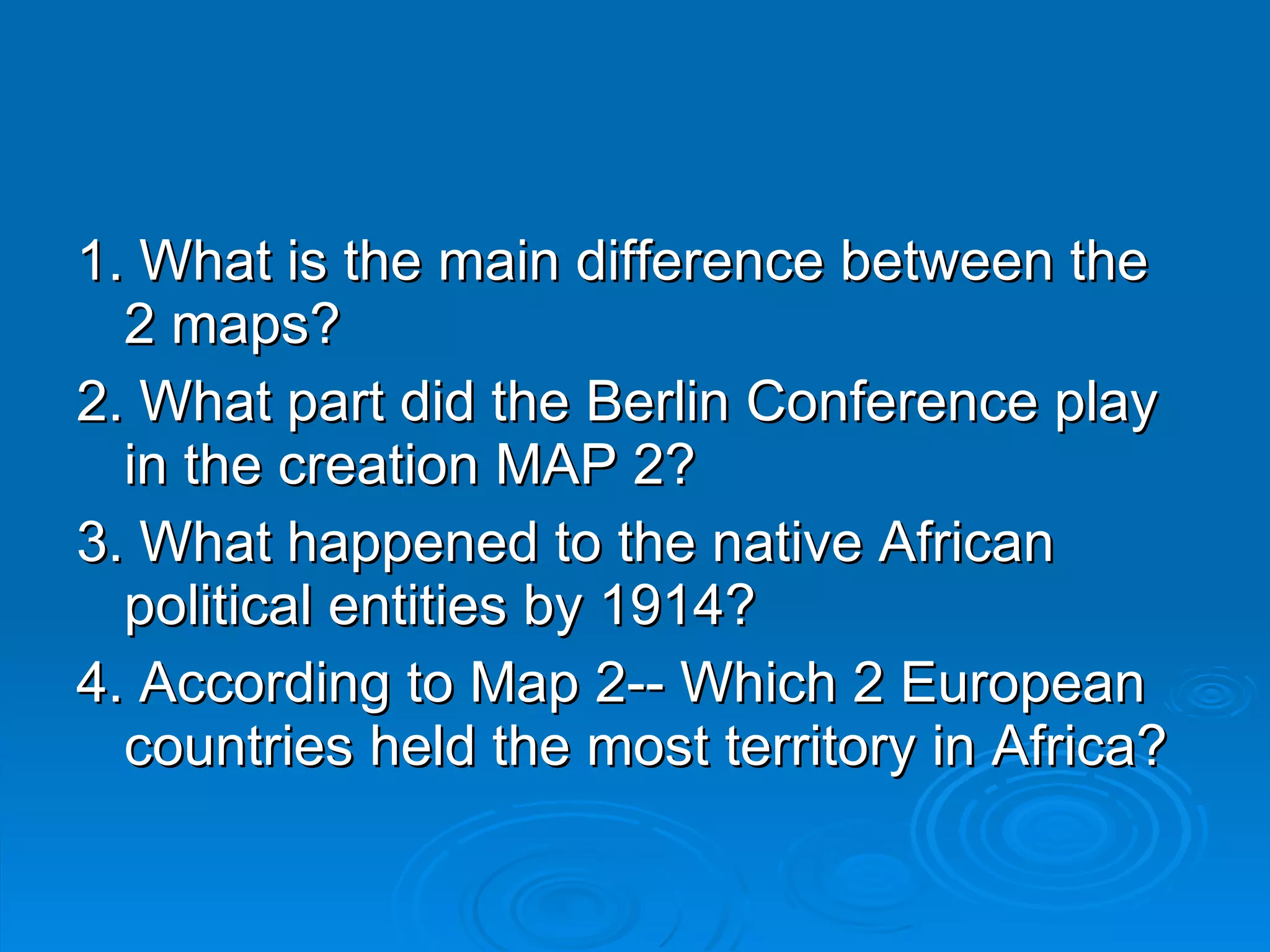 1. What is the main difference between the 2 maps?

2. What part did the Berlin Conference play in the creation MAP 2?

3. What happened to the native African political entities by 1914?

4. According to Map 2-- Which 2 European countries held the most territory in Africa?